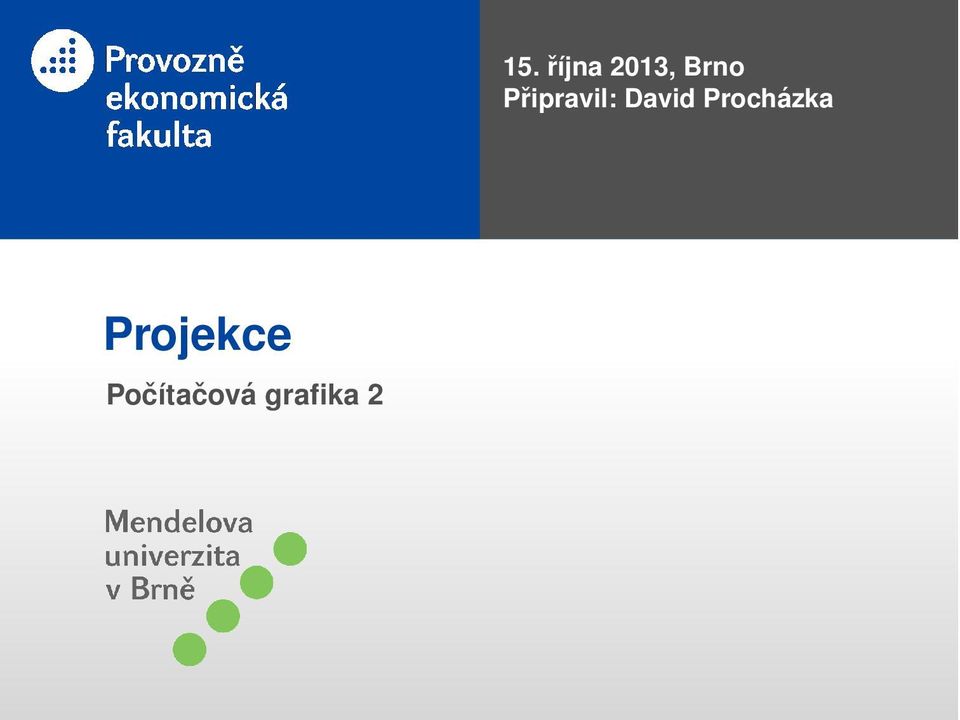 Provozně ekonomická fakulta

15. října 2013, Brno
Připravil: David Procházka

Projekce

Počítačová grafika 2

Mendelova univerzita v Brně